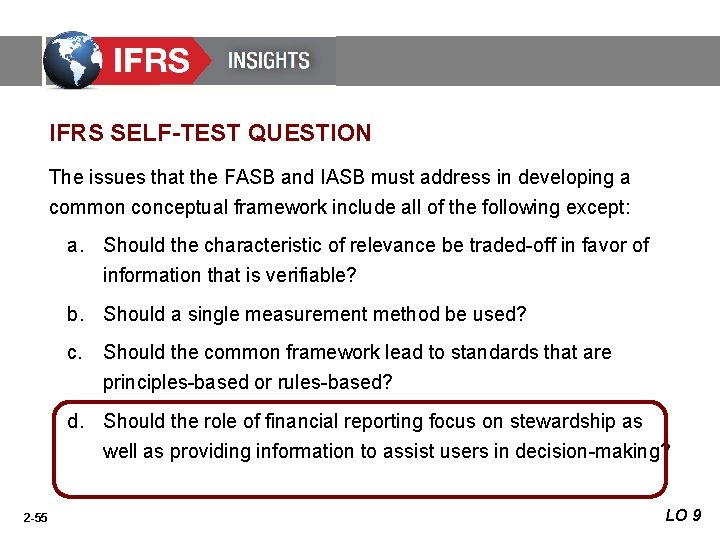 IFRS INSIGHTS

IFRS SELF-TEST QUESTION

The issues that the FASB and IASB must address in developing a common conceptual framework include all of the following except:

a. Should the characteristic of relevance be traded-off in favor of information that is verifiable?

b. Should a single measurement method be used?

c. Should the common framework lead to standards that are principles-based or rules-based?

d. Should the role of financial reporting focus on stewardship as well as providing information to assist users in decision-making?

2-55

LO 9